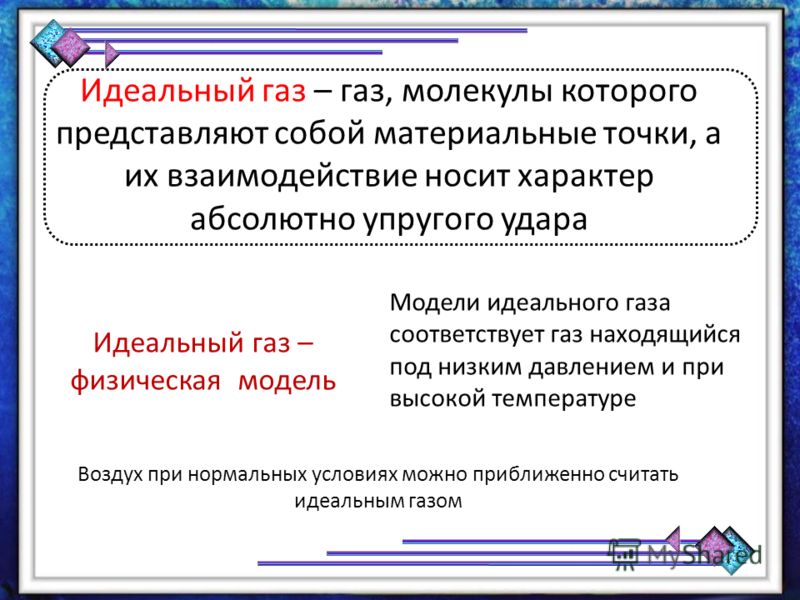 Идеальный газ – газ, молекулы которого представляют собой материальные точки, а их взаимодействие носит характер абсолютно упругого удара

Идеальный газ – физическая модель

Модели идеального газа соответствует газ находящийся под низким давлением и при высокой температуре

Воздух при нормальных условиях можно приближенно считать идеальным газом

MyShared